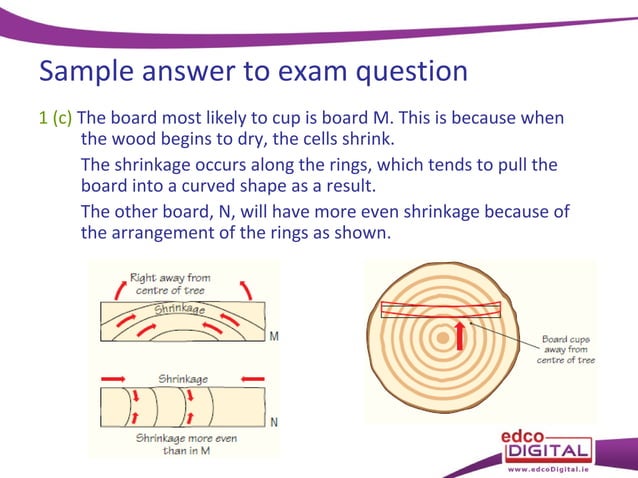 Sample answer to exam question

1 (c) The board most likely to cup is board M. This is because when the wood begins to dry, the cells shrink.

The shrinkage occurs along the rings, which tends to pull the board into a curved shape as a result.

The other board, N, will have more even shrinkage because of the arrangement of the rings as shown.

Right away from centre of tree

Shrinkage

M

Shrinkage

N

Shrinkage more even than in M

Board cups away from centre of tree

edco DIGITAL
www.edcoDigital.ie